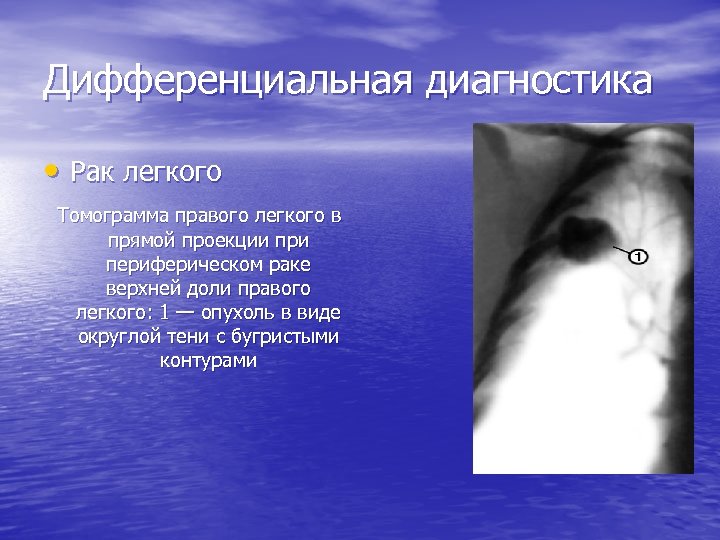 Дифференциальная диагностика

• Рак легкого

Томограмма правого легкого в прямой проекции при периферическом раке верхней доли правого легкого: 1 — опухоль в виде округлой тени с бугристыми контурами

1